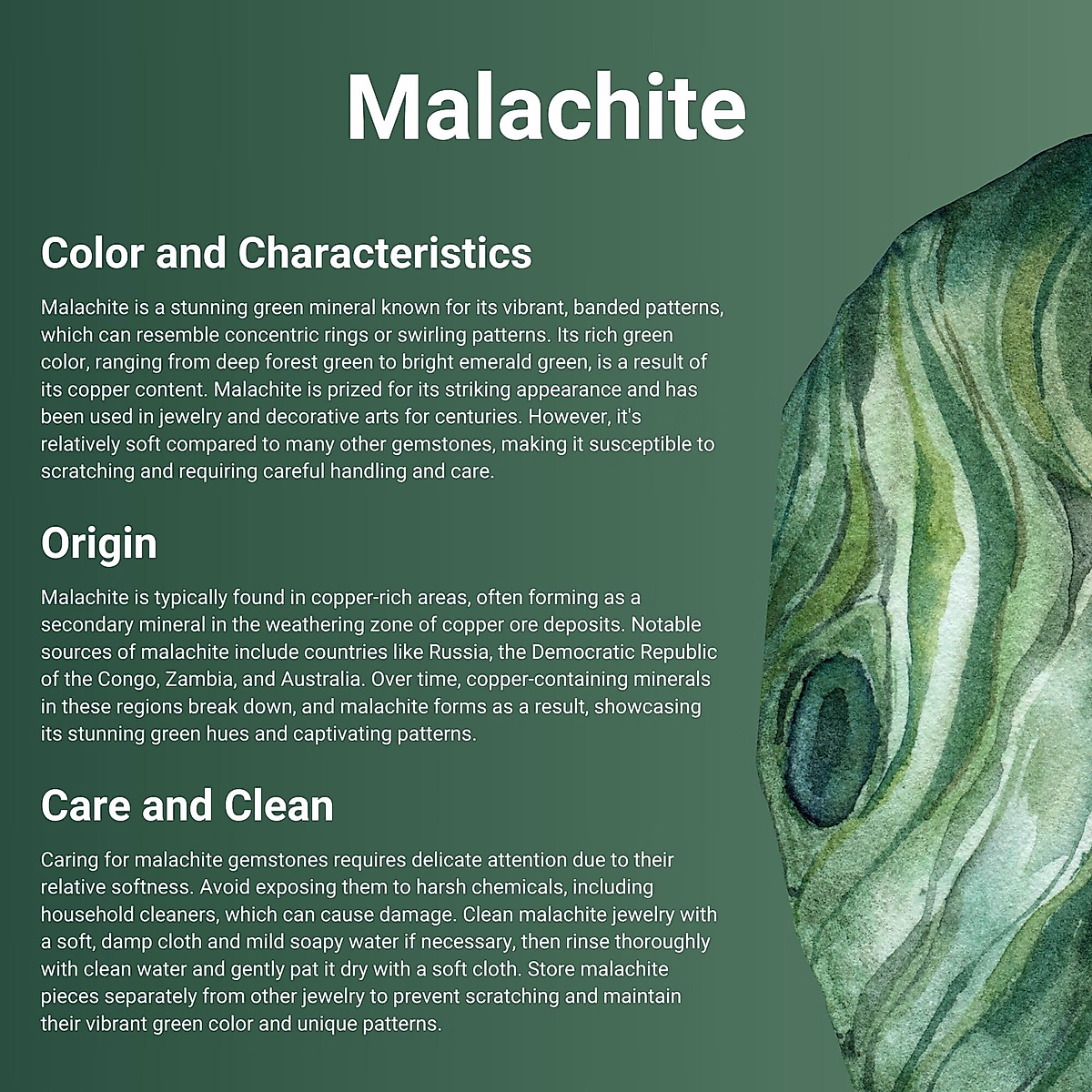 Malachite

Color and Characteristics

Malachite is a stunning green mineral known for its vibrant, banded patterns, which can resemble concentric rings or swirling patterns. Its rich green color, ranging from deep forest green to bright emerald green, is a result of its copper content. Malachite is prized for its striking appearance and has been used in jewelry and decorative arts for centuries. However, it's relatively soft compared to many other gemstones, making it susceptible to scratching and requiring careful handling and care.

Origin

Malachite is typically found in copper-rich areas, often forming as a secondary mineral in the weathering zone of copper ore deposits. Notable sources of malachite include countries like Russia, the Democratic Republic of the Congo, Zambia, and Australia. Over time, copper-containing minerals in these regions break down, and malachite forms as a result, showcasing its stunning green hues and captivating patterns.

Care and Clean

Caring for malachite gemstones requires delicate attention due to their relative softness. Avoid exposing them to harsh chemicals, including household cleaners, which can cause damage. Clean malachite jewelry with a soft, damp cloth and mild soapy water if necessary, then rinse thoroughly with clean water and gently pat it dry with a soft cloth. Store malachite pieces separately from other jewelry to prevent scratching and maintain their vibrant green color and unique patterns.